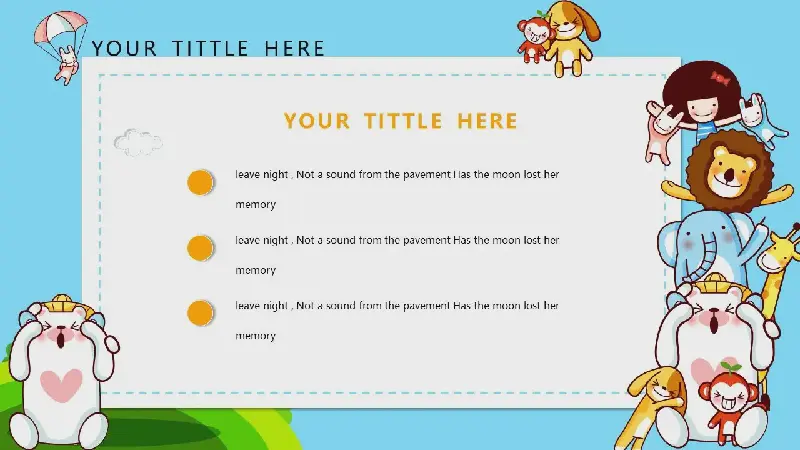 YOUR TITTLE HERE

YOUR TITTLE HERE

leave night , Not a sound from the pavement Has the moon lost her memory

leave night , Not a sound from the pavement Has the moon lost her memory

leave night , Not a sound from the pavement Has the moon lost her memory